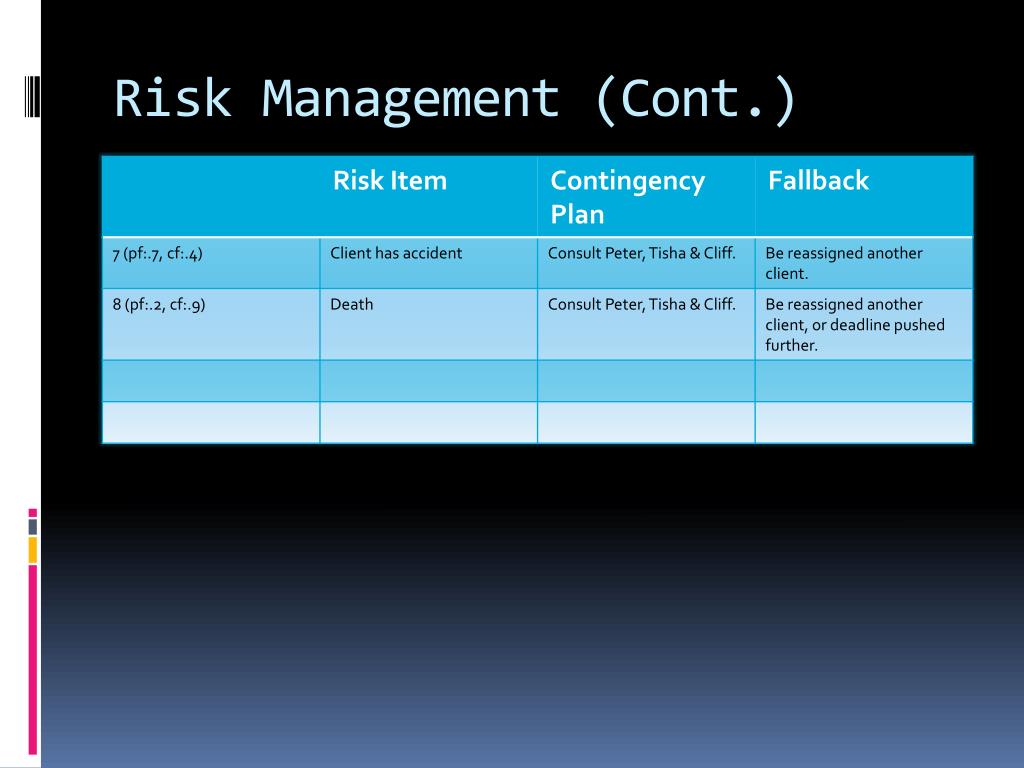 Risk Management (Cont.)

| | Risk Item | Contingency Plan | Fallback |
|---|---|---|---|
| 7 (pf:.7, cf:.4) | Client has accident | Consult Peter, Tisha & Cliff. | Be reassigned another client. |
| 8 (pf:.2, cf:.9) | Death | Consult Peter, Tisha & Cliff. | Be reassigned another client, or deadline pushed further. |
| | | | |
| | | | |